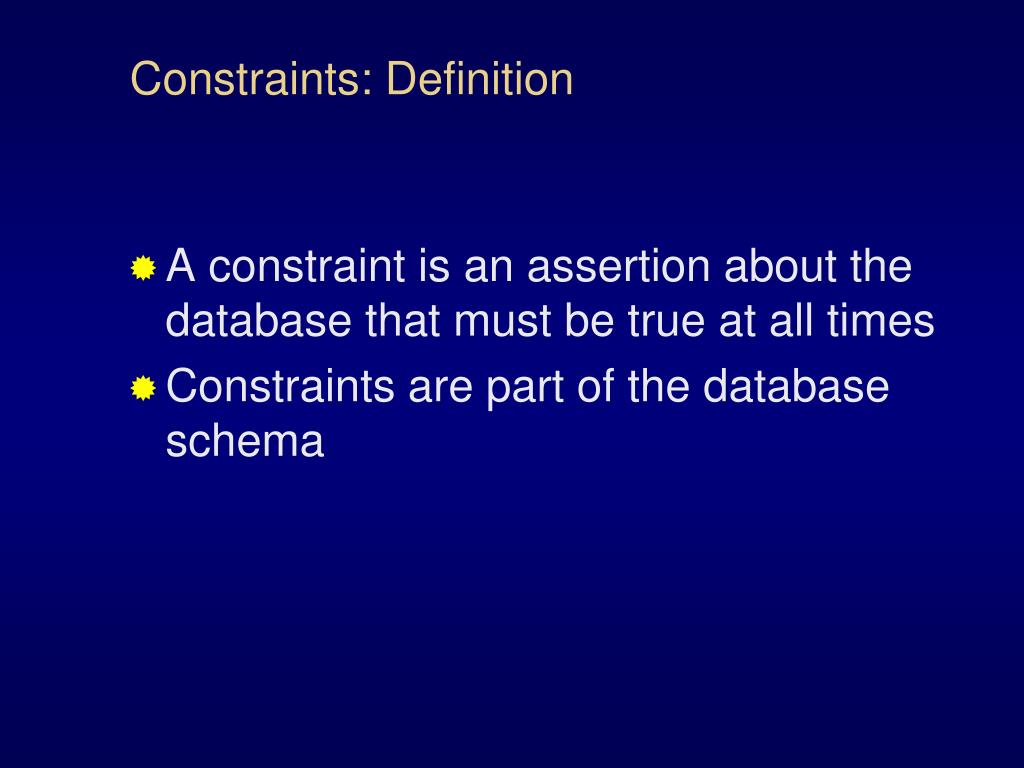 Constraints: Definition

A constraint is an assertion about the database that must be true at all times

Constraints are part of the database schema